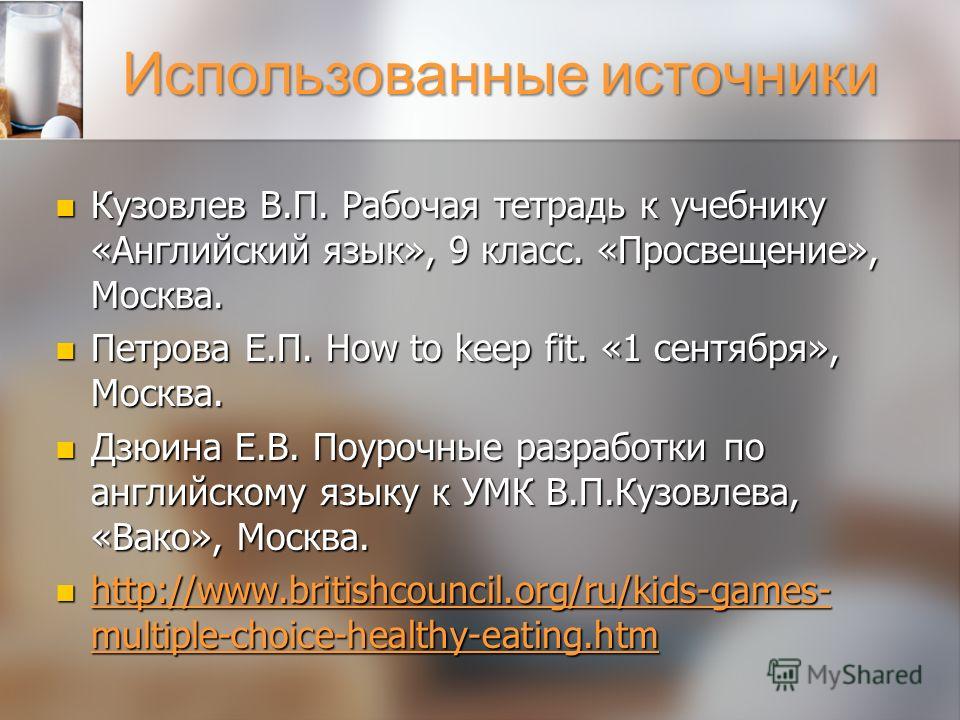 Использованные источники

Кузовлев В.П. Рабочая тетрадь к учебнику «Английский язык», 9 класс. «Просвещение», Москва.

Петрова Е.П. How to keep fit. «1 сентября», Москва.

Дзюина Е.В. Поурочные разработки по английскому языку к УМК В.П.Кузовлева, «Вако», Москва.

http://www.britishcouncil.org/ru/kids-games-multiple-choice-healthy-eating.htm

MyShared